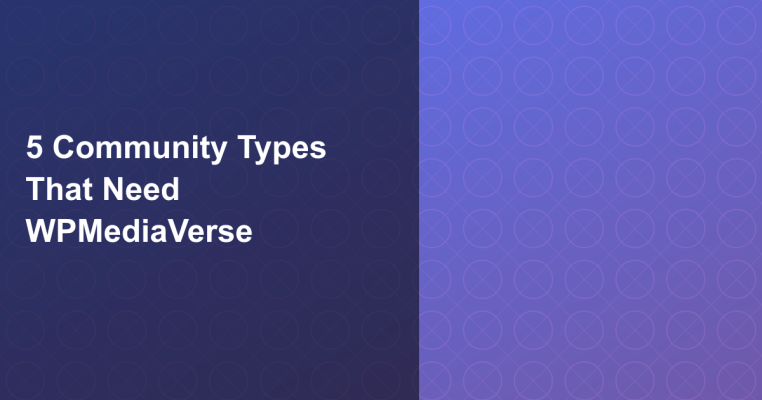 5 Community Types That Need WPMediaVerse